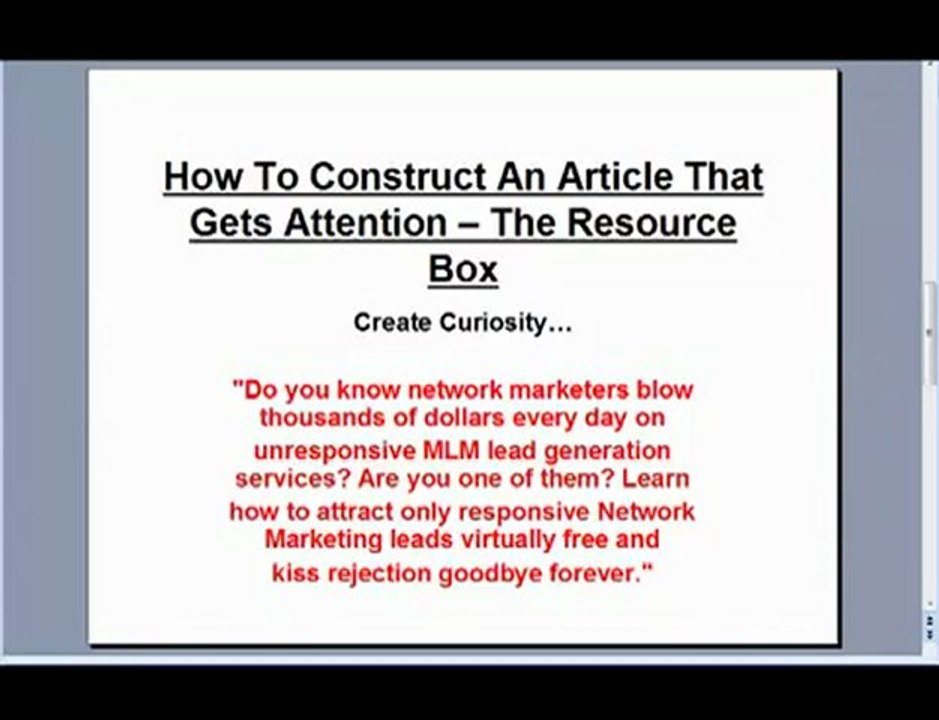 How To Construct An Article That Gets Attention – The Resource Box

Create Curiosity…

"Do you know network marketers blow thousands of dollars every day on unresponsive MLM lead generation services? Are you one of them? Learn how to attract only responsive Network Marketing leads virtually free and kiss rejection goodbye forever."